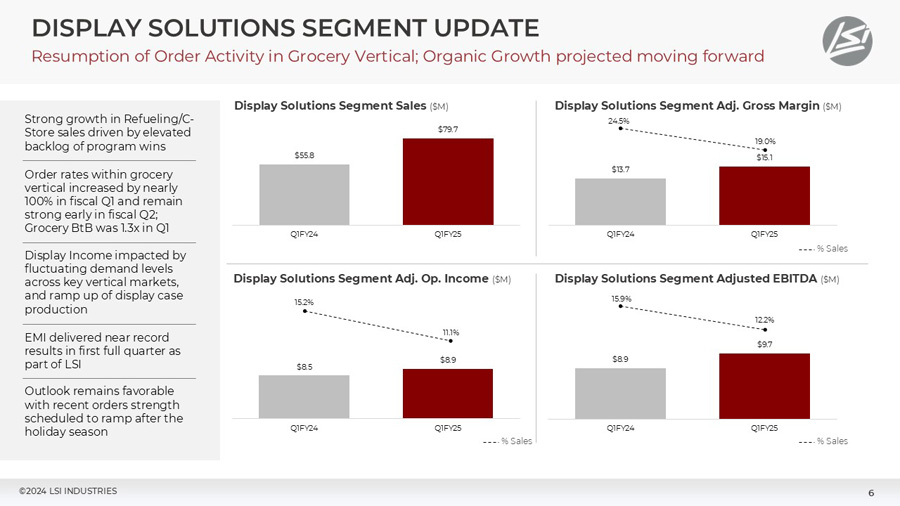 DISPLAY SOLUTIONS SEGMENT UPDATE

Resumption of Order Activity in Grocery Vertical; Organic Growth projected moving forward

LSI

Strong growth in Refueling/C-Store sales driven by elevated backlog of program wins

Order rates within grocery vertical increased by nearly 100% in fiscal Q1 and remain strong early in fiscal Q2; Grocery BtB was 1.3x in Q1

Display Income impacted by fluctuating demand levels across key vertical markets, and ramp up of display case production

EMI delivered near record results in first full quarter as part of LSI

Outlook remains favorable with recent orders strength scheduled to ramp after the holiday season

Display Solutions Segment Sales ($M)

$55.8

$79.7

Q1FY24

Q1FY25

Display Solutions Segment Adj. Gross Margin ($M)

24.5%

19.0%

$13.7

$15.1

Q1FY24

Q1FY25

% Sales

Display Solutions Segment Adj. Op. Income ($M)

15.2%

11.1%

$8.5

$8.9

Q1FY24

Q1FY25

% Sales

Display Solutions Segment Adjusted EBITDA ($M)

15.9%

12.2%

$8.9

$9.7

Q1FY24

Q1FY25

% Sales

©2024 LSI INDUSTRIES

6